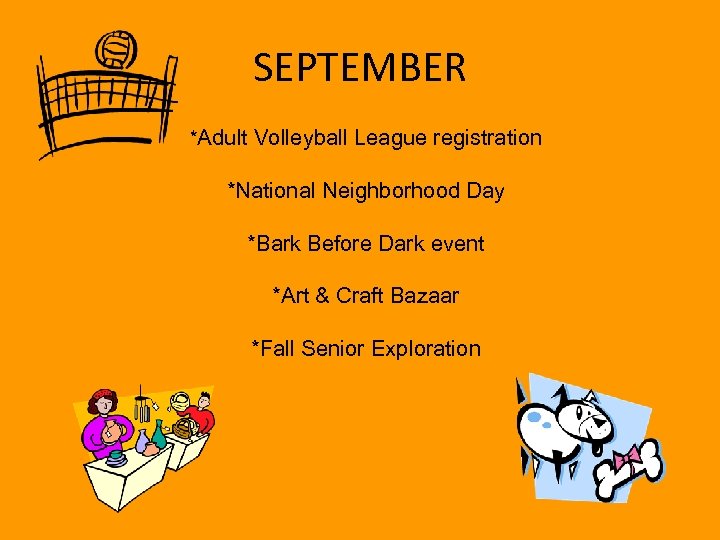 SEPTEMBER

*Adult Volleyball League registration

*National Neighborhood Day

*Bark Before Dark event

*Art & Craft Bazaar

*Fall Senior Exploration